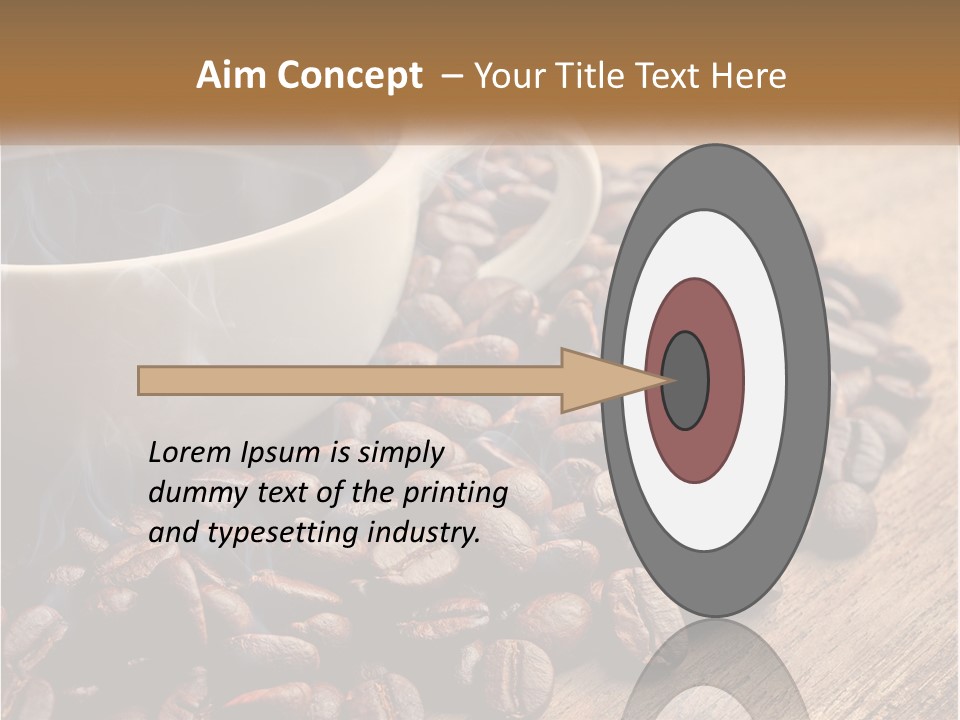 Aim Concept – Your Title Text Here

Lorem Ipsum is simply dummy text of the printing and typesetting industry.